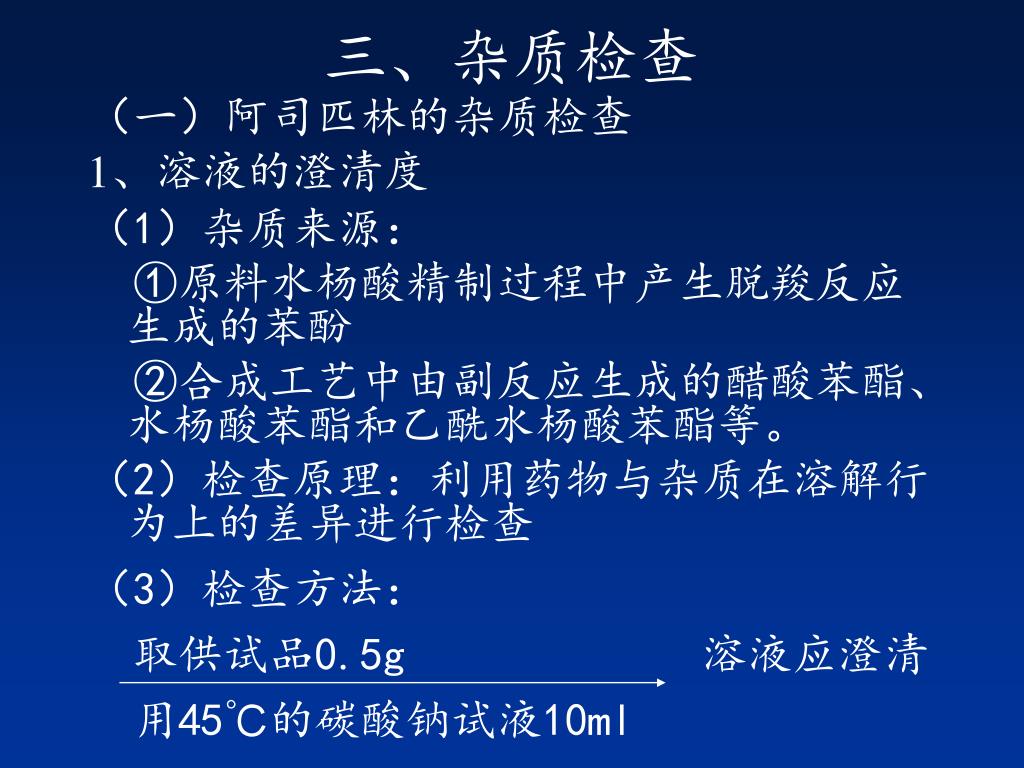 三、杂质检查

（一）阿司匹林的杂质检查

1、溶液的澄清度

（1）杂质来源：

①原料水杨酸精制过程中产生脱羧反应生成的苯酚

②合成工艺中由副反应生成的醋酸苯酯、水杨酸苯酯和乙酰水杨酸苯酯等。

（2）检查原理：利用药物与杂质在溶解行为上的差异进行检查

（3）检查方法：

取供试品0.5g

用45℃的碳酸钠试液10ml

溶液应澄清